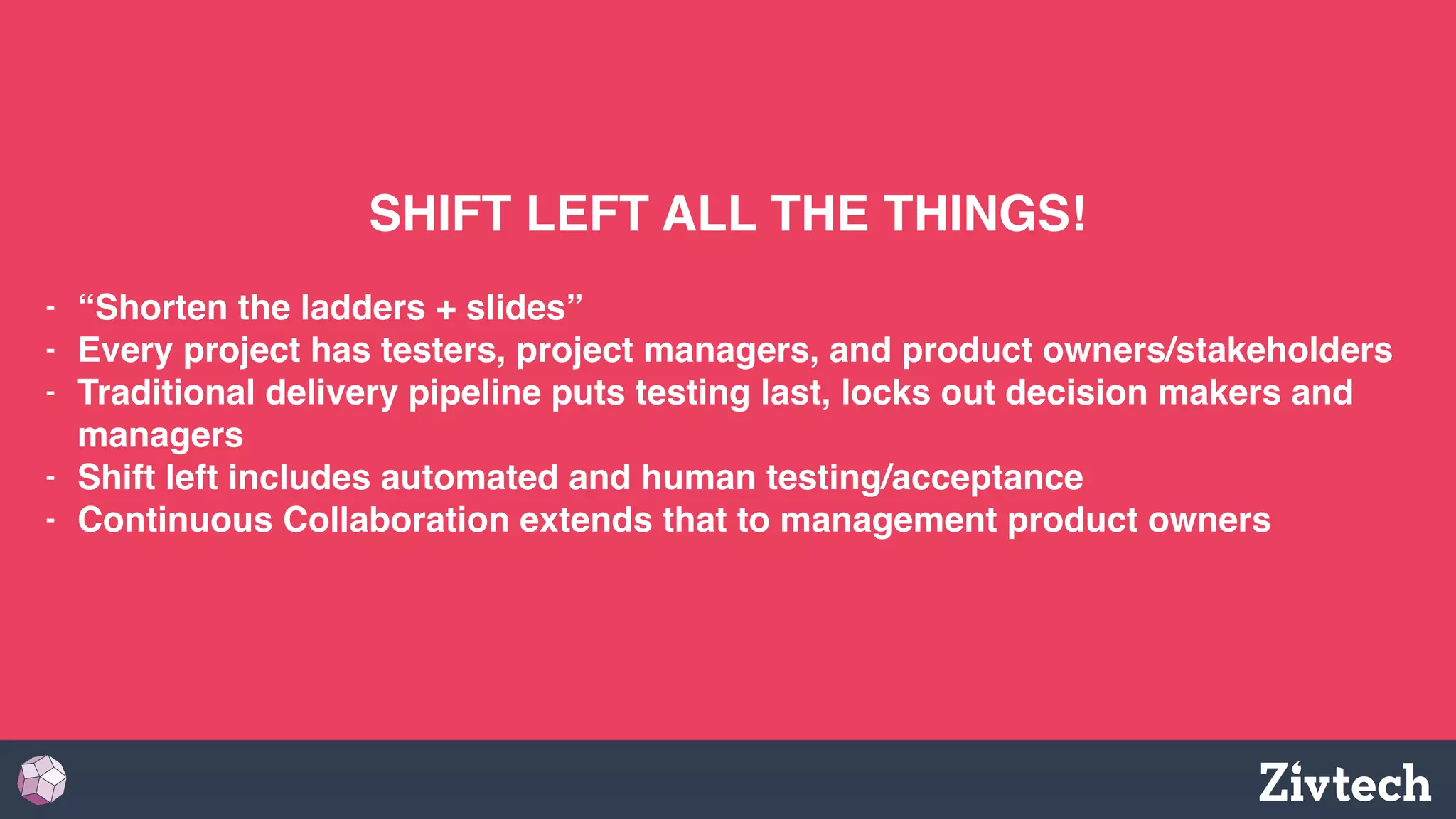 SHIFT LEFT ALL THE THINGS!

- “Shorten the ladders + slides”
- Every project has testers, project managers, and product owners/stakeholders
- Traditional delivery pipeline puts testing last, locks out decision makers and managers
- Shift left includes automated and human testing/acceptance
- Continuous Collaboration extends that to management product owners

Zivtech